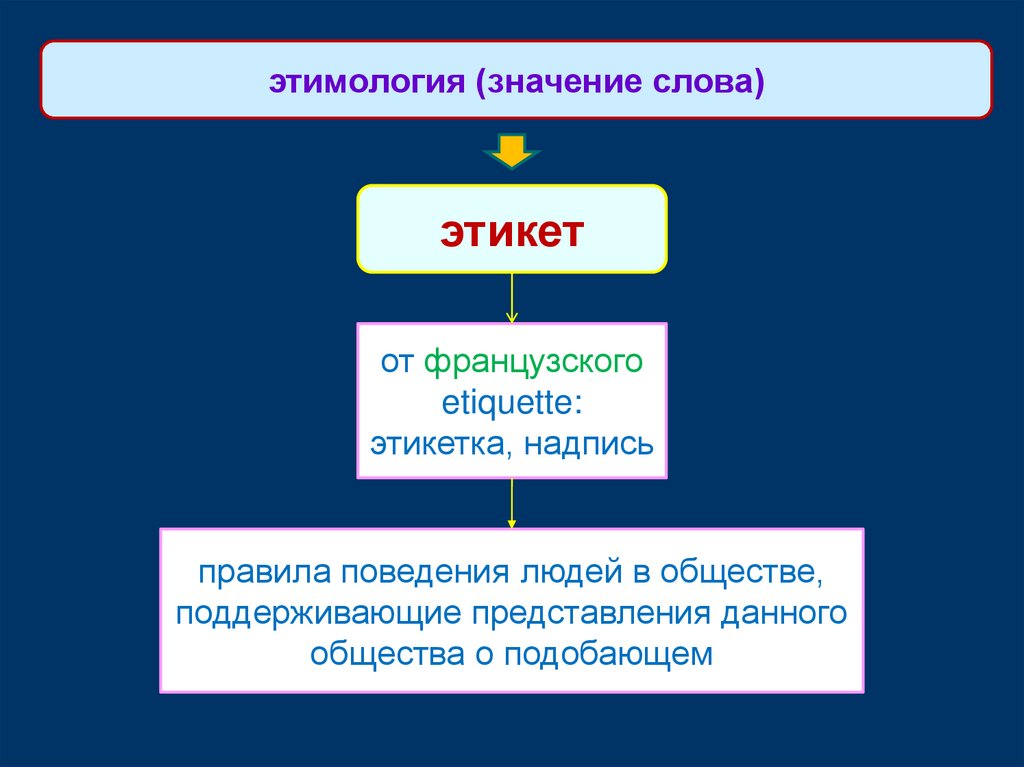 этимология (значение слова)

этикет

от французского etiquette: этикетка, надпись

правила поведения людей в обществе, поддерживающие представления данного общества о подобающем